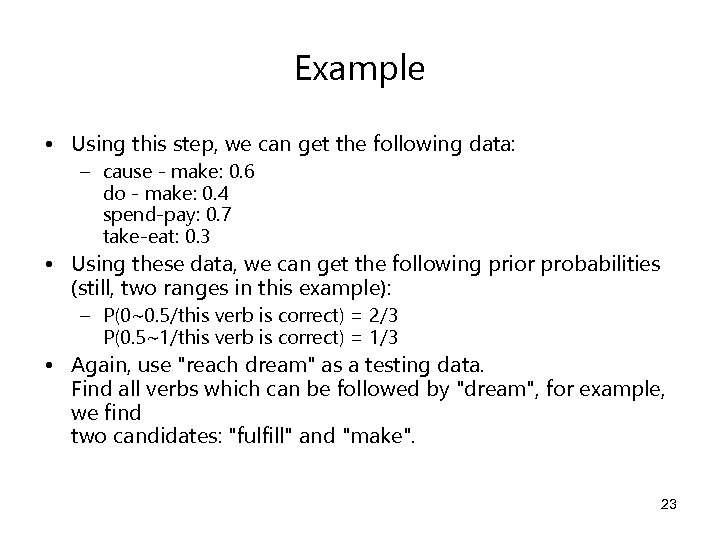 Example

• Using this step, we can get the following data:

– cause - make: 0.6
do - make: 0.4
spend-pay: 0.7
take-eat: 0.3

• Using these data, we can get the following prior probabilities (still, two ranges in this example):

– P(0~0.5/this verb is correct) = 2/3
P(0.5~1/this verb is correct) = 1/3

• Again, use "reach dream" as a testing data.
Find all verbs which can be followed by "dream", for example, we find
two candidates: "fulfill" and "make".

23